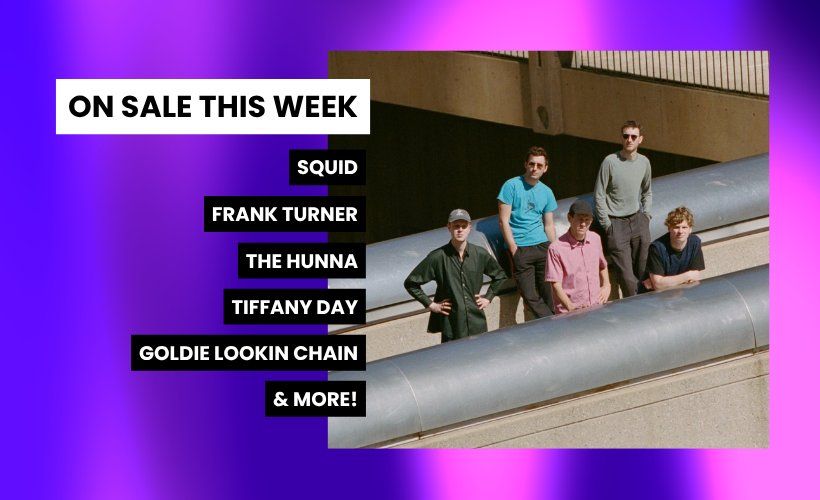 ON SALE THIS WEEK

SQUID

FRANK TURNER

THE HUNNA

TIFFANY DAY

GOLDIE LOOKIN CHAIN

& MORE!